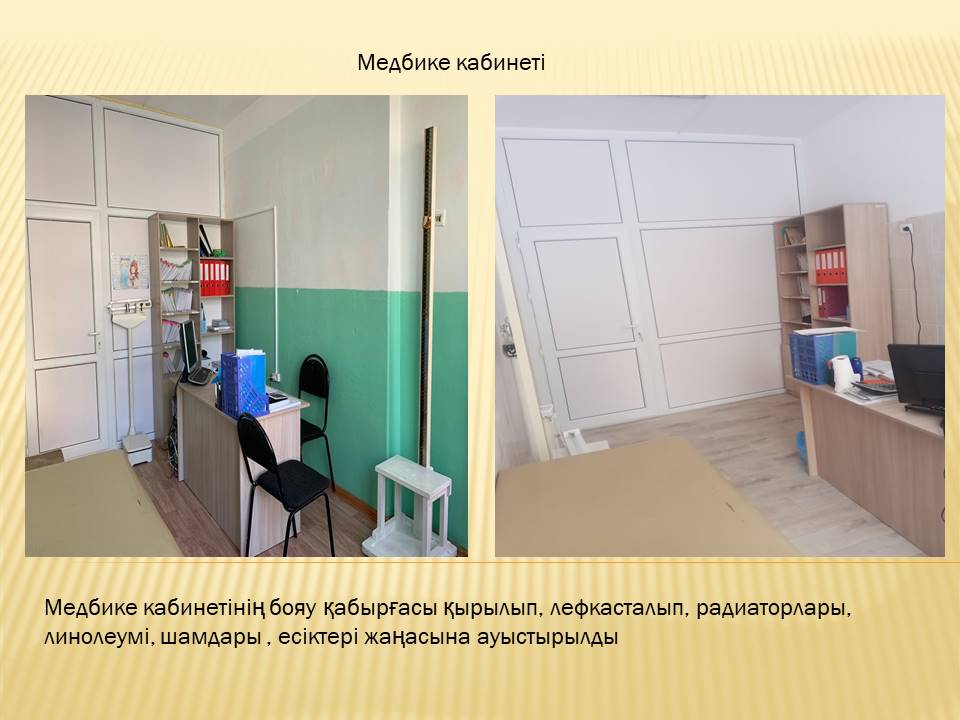 Медбике кабинеті

Медбике кабинетінің бояу қабырғасы қырылып, лефкасталып, радиаторлары, линолеумі, шамдары , есіктері жаңасына ауыстырылды